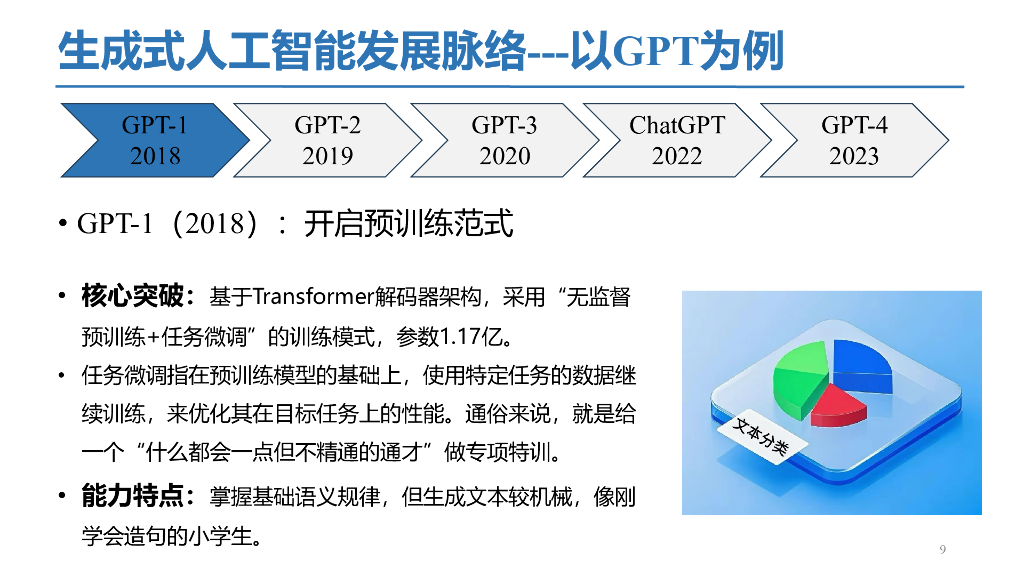 生成式人工智能发展脉络---以GPT为例

GPT-1
2018

GPT-2
2019

GPT-3
2020

ChatGPT
2022

GPT-4
2023

• GPT-1（2018）：开启预训练范式

• 核心突破：基于Transformer解码器架构，采用“无监督预训练+任务微调”的训练模式，参数1.17亿。

• 任务微调指在预训练模型的基础上，使用特定任务的数据继续训练，来优化其在目标任务上的性能。通俗来说，就是给一个“什么都会一点但不精通的通才”做专项特训。

• 能力特点：掌握基础语义规律，但生成文本较机械，像刚学会造句的小学生。

文本分类

9